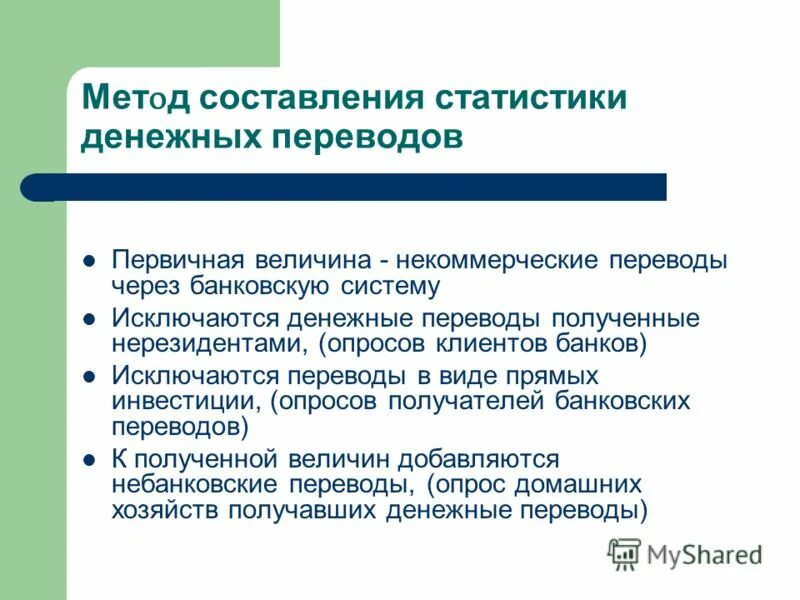 Метод составления статистики денежных переводов

- Первичная величина - некоммерческие переводы через банковскую систему
- Исключаются денежные переводы полученные нерезидентами, (опросов клиентов банков)
- Исключаются переводы в виде прямых инвестиции, (опросов получателей банковских переводов)
- К полученной величин добавляются небанковские переводы, (опрос домашних хозяйств получавших денежные переводы)

MyShared